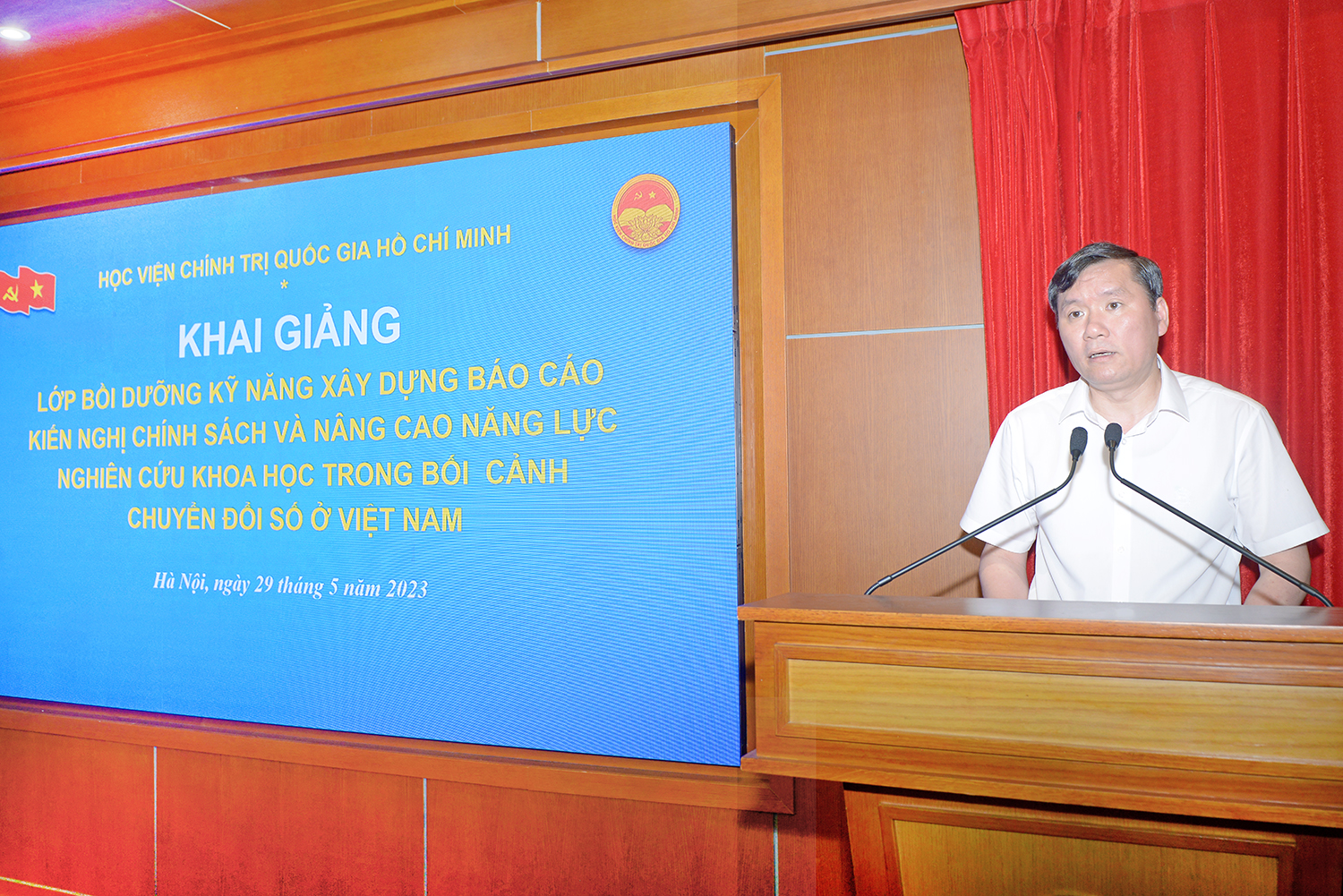 HỌC VIỆN CHÍNH TRỊ QUỐC GIA HỒ CHÍ MINH
*

KHAI GIẢNG

LỚP BỒI DƯỠNG KỸ NĂNG XÂY DỰNG BÁO CÁO KIẾN NGHỊ CHÍNH SÁCH VÀ NÂNG CAO NĂNG LỰC NGHIÊN CỨU KHOA HỌC TRONG BỐI CẢNH CHUYỂN ĐỔI SỐ Ở VIỆT NAM

Hà Nội, ngày 29 tháng 5 năm 2023